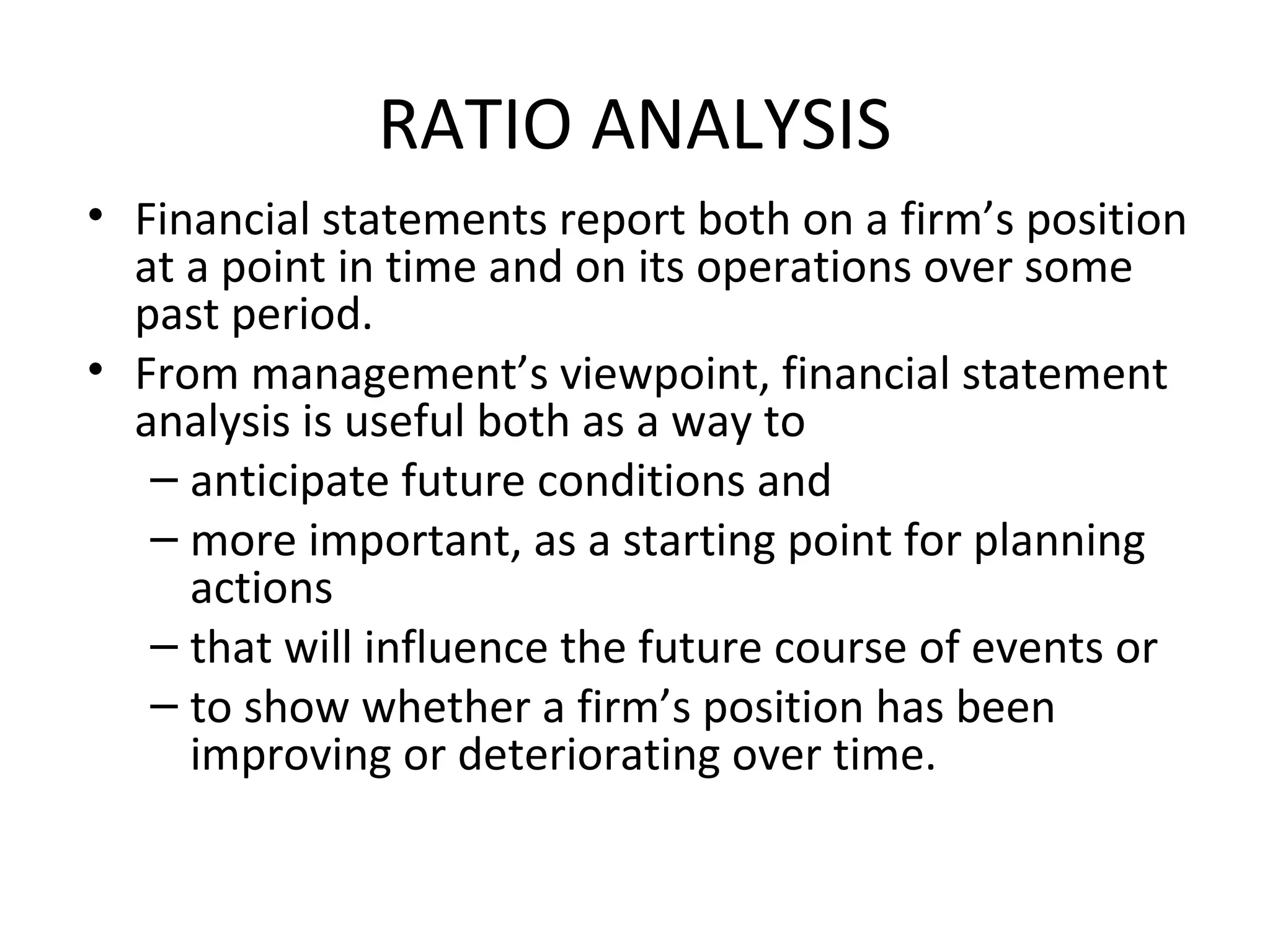 RATIO ANALYSIS

• Financial statements report both on a firm’s position at a point in time and on its operations over some past period.

• From management’s viewpoint, financial statement analysis is useful both as a way to
– anticipate future conditions and
– more important, as a starting point for planning actions
– that will influence the future course of events or
– to show whether a firm’s position has been improving or deteriorating over time.